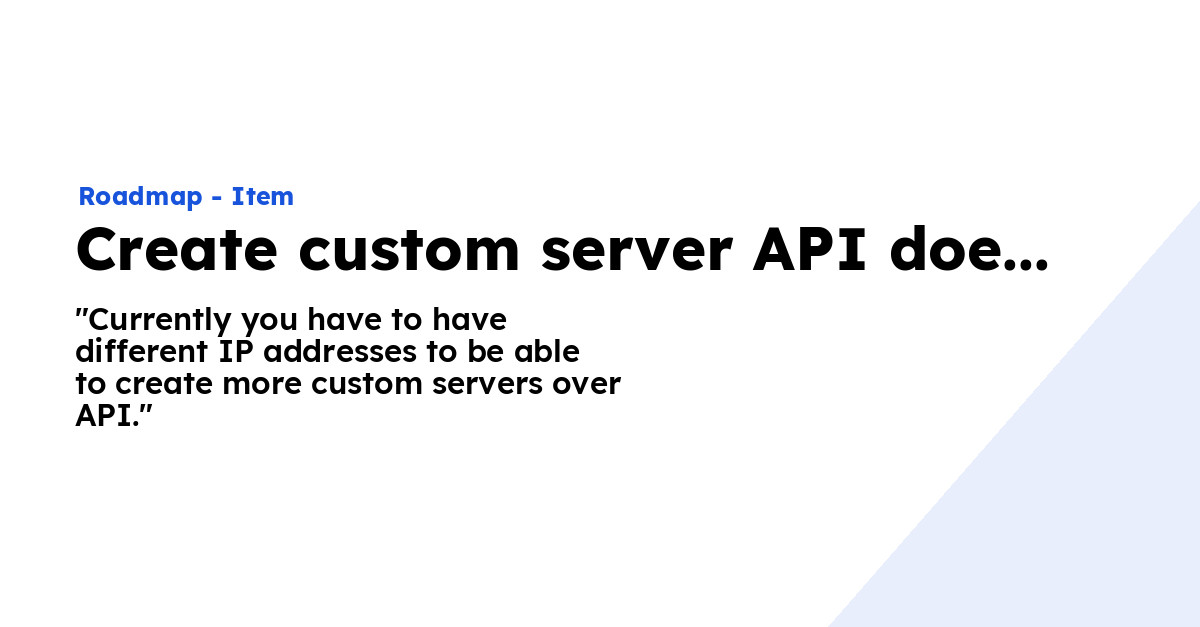 Roadmap - Item

Create custom server API doe...

"Currently you have to have different IP addresses to be able to create more custom servers over API."